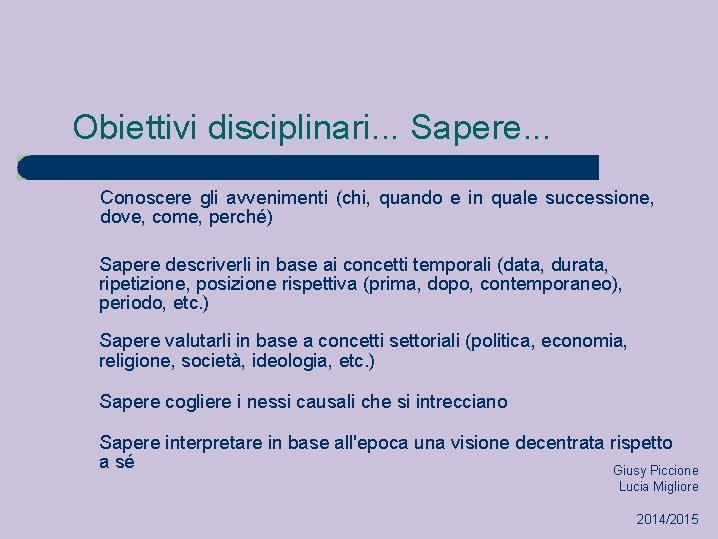 Obiettivi disciplinari... Sapere...

Conoscere gli avvenimenti (chi, quando e in quale successione, dove, come, perché)

Sapere descriverli in base ai concetti temporali (data, durata, ripetizione, posizione rispettiva (prima, dopo, contemporaneo), periodo, etc.)

Sapere valutarli in base a concetti settoriali (politica, economia, religione, società, ideologia, etc.)

Sapere cogliere i nessi causali che si intrecciano

Sapere interpretare in base all'epoca una visione decentrata rispetto a sé

Giusy Piccione
Lucia Migliore

2014/2015